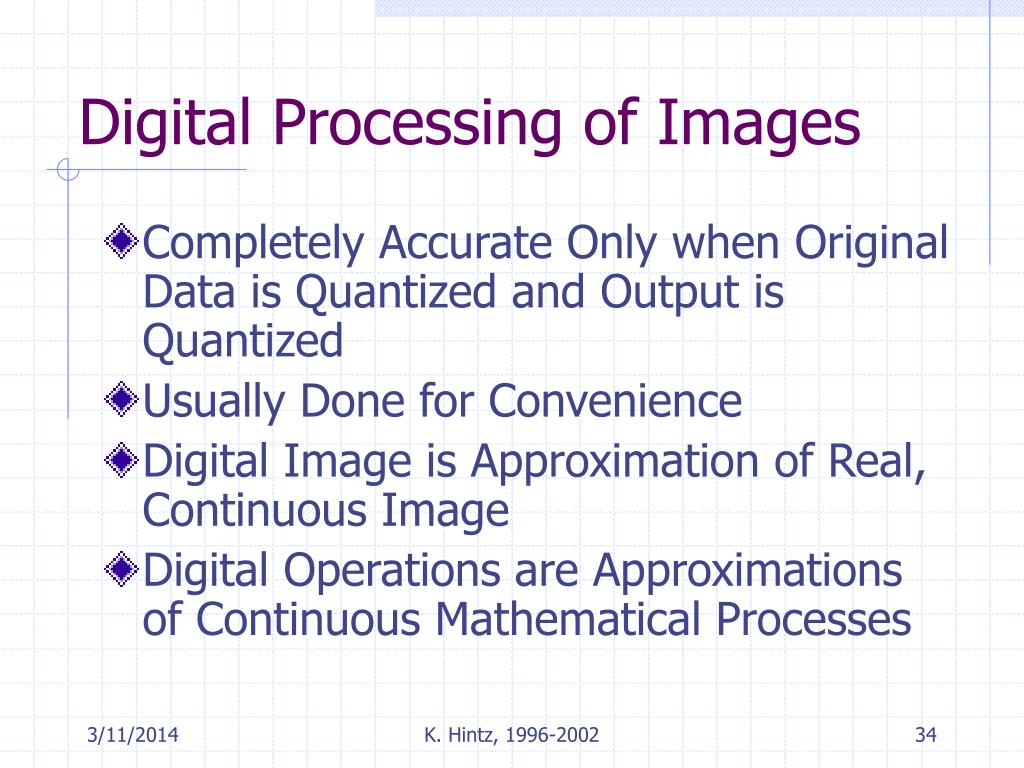 Digital Processing of Images

Completely Accurate Only when Original Data is Quantized and Output is Quantized

Usually Done for Convenience

Digital Image is Approximation of Real, Continuous Image

Digital Operations are Approximations of Continuous Mathematical Processes

3/11/2014

K. Hintz, 1996-2002

34